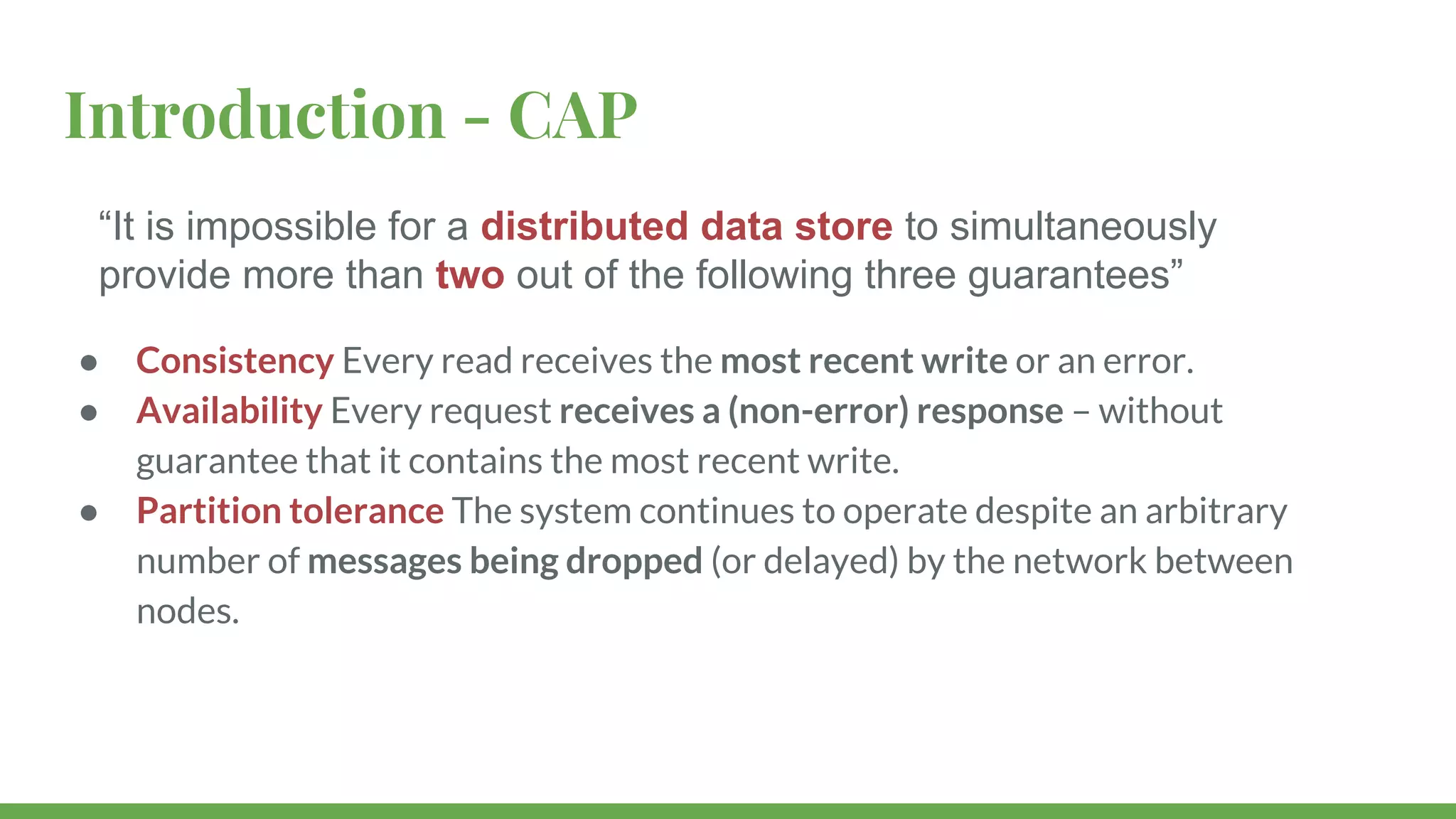 Introduction - CAP

“It is impossible for a distributed data store to simultaneously provide more than two out of the following three guarantees”

● Consistency Every read receives the most recent write or an error.
● Availability Every request receives a (non-error) response – without guarantee that it contains the most recent write.
● Partition tolerance The system continues to operate despite an arbitrary number of messages being dropped (or delayed) by the network between nodes.